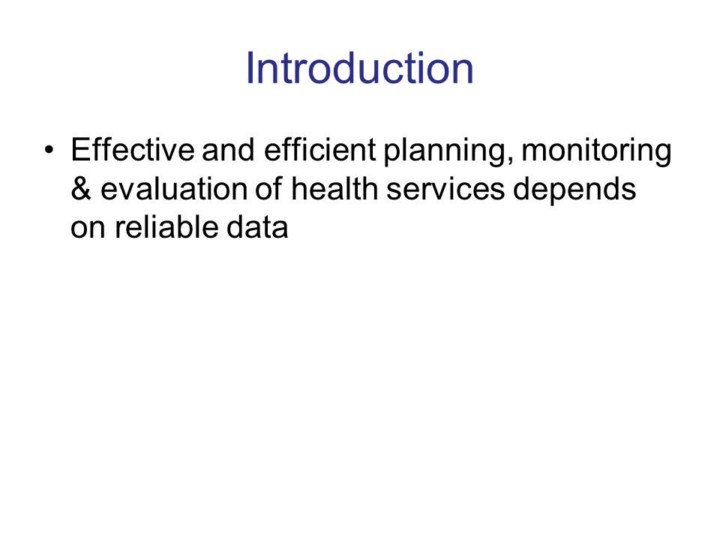 Introduction

• Effective and efficient planning, monitoring & evaluation of health services depends on reliable data